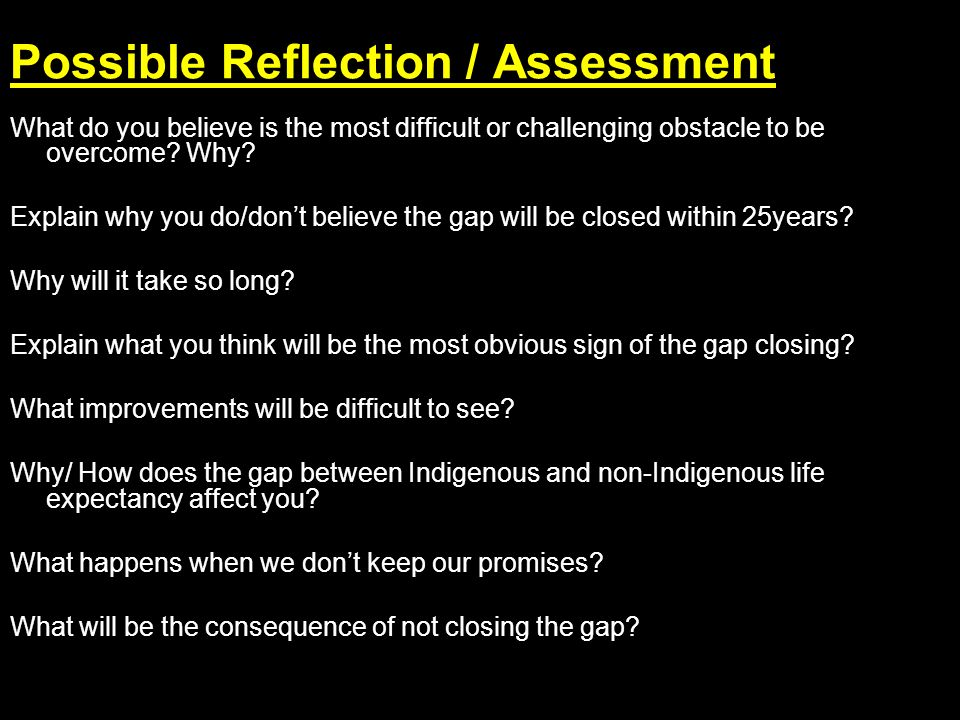 Possible Reflection / Assessment

What do you believe is the most difficult or challenging obstacle to be overcome? Why?

Explain why you do/don’t believe the gap will be closed within 25years?

Why will it take so long?

Explain what you think will be the most obvious sign of the gap closing?

What improvements will be difficult to see?

Why/ How does the gap between Indigenous and non-Indigenous life expectancy affect you?

What happens when we don’t keep our promises?

What will be the consequence of not closing the gap?